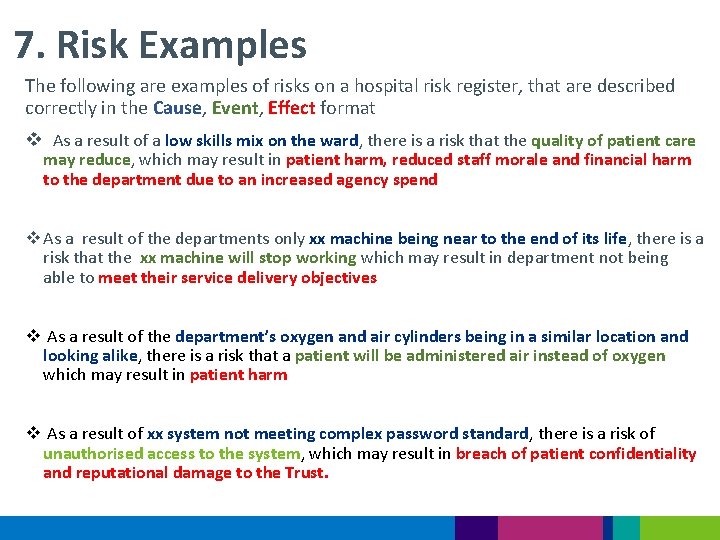 7. Risk Examples

The following are examples of risks on a hospital risk register, that are described correctly in the Cause, Event, Effect format

❖ As a result of a low skills mix on the ward, there is a risk that the quality of patient care may reduce, which may result in patient harm, reduced staff morale and financial harm to the department due to an increased agency spend

❖ As a result of the departments only xx machine being near to the end of its life, there is a risk that the xx machine will stop working which may result in department not being able to meet their service delivery objectives

❖ As a result of the department's oxygen and air cylinders being in a similar location and looking alike, there is a risk that a patient will be administered air instead of oxygen which may result in patient harm

❖ As a result of xx system not meeting complex password standard, there is a risk of unauthorised access to the system, which may result in breach of patient confidentiality and reputational damage to the Trust.